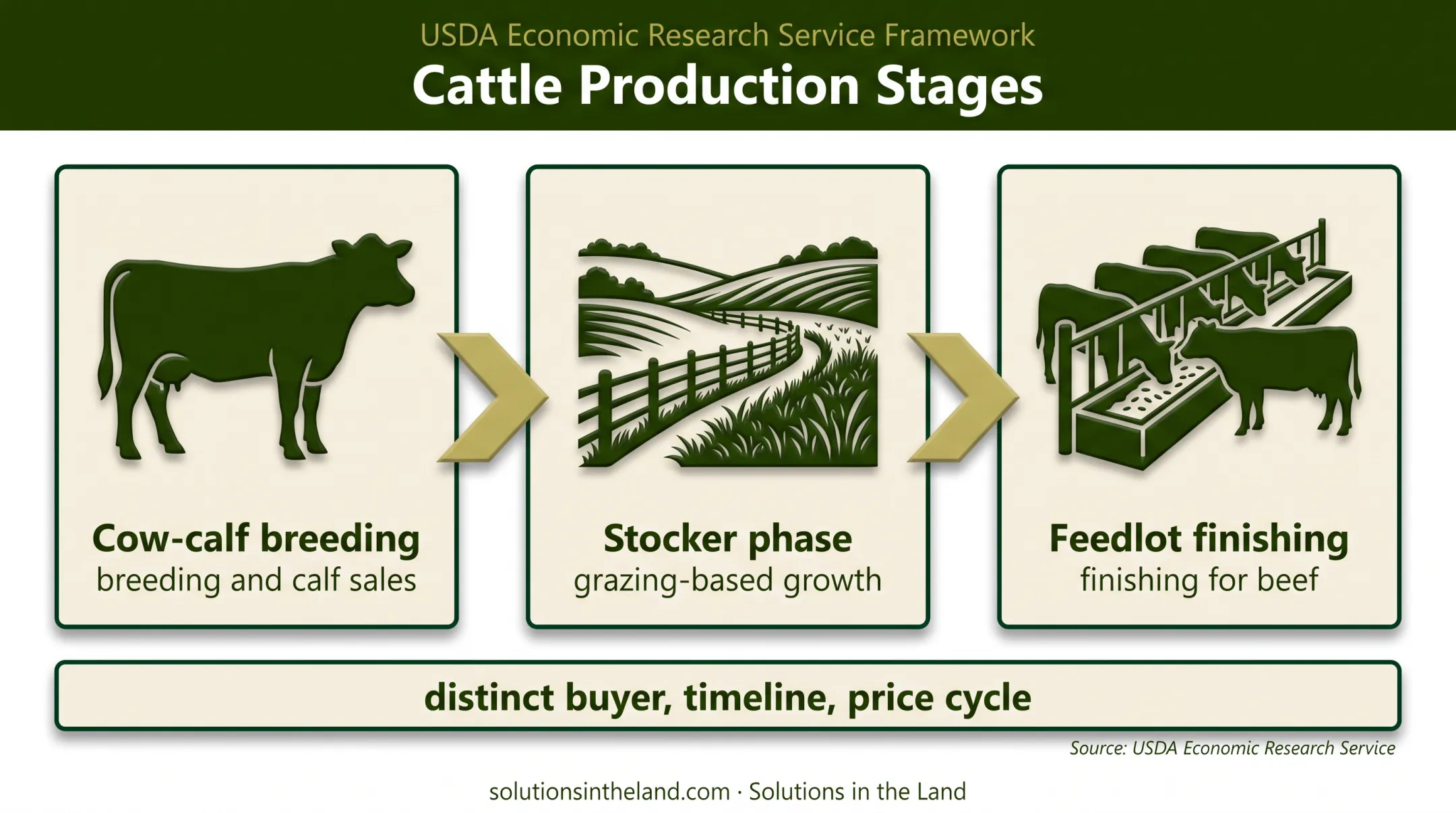 USDA Economic Research Service Framework

Cattle Production Stages

Cow-calf breeding
breeding and calf sales

Stocker phase
grazing-based growth

Feedlot finishing
finishing for beef

distinct buyer, timeline, price cycle

Source: USDA Economic Research Service

solutionsintheland.com · Solutions in the Land